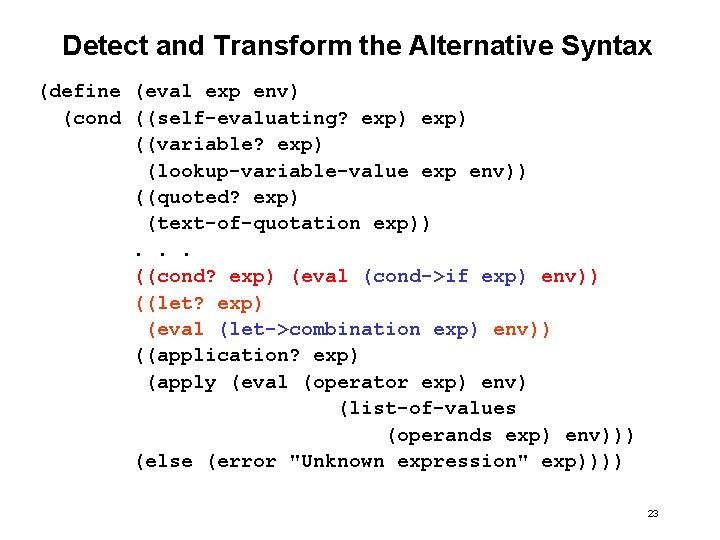 Detect and Transform the Alternative Syntax

(define (eval exp env)
  (cond ((self-evaluating? exp) exp)
        ((variable? exp)
         (lookup-variable-value exp env))
        ((quoted? exp)
         (text-of-quotation exp))
        . . .
        ((cond? exp) (eval (cond->if exp) env))
        ((let? exp)
         (eval (let->combination exp) env))
        ((application? exp)
         (apply (eval (operator exp) env)
                (list-of-values
                  (operands exp) env)))
        (else (error "Unknown expression" exp))))

23